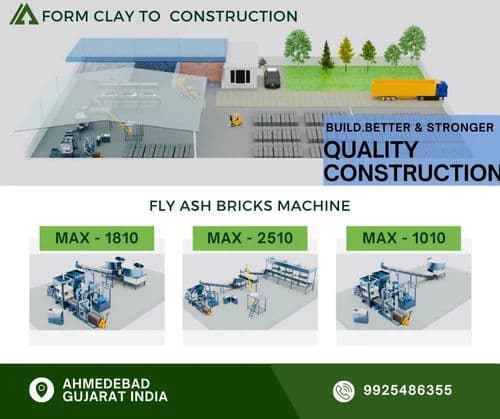 FORM CLAY TO CONSTRUCTION

BUILD.BETTER & STRONGER

QUALITY CONSTRUCTION

FLY ASH BRICKS MACHINE

MAX - 1810

MAX - 2510

MAX - 1010

AHMEDEBAD
GUJARAT INDIA

9925486355